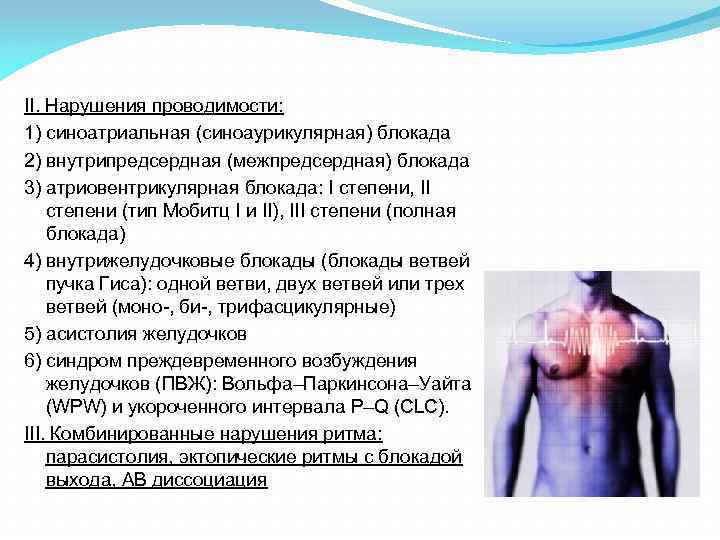 II. Нарушения проводимости:

1) синоатриальная (синоаурикулярная) блокада

2) внутрипредсердная (межпредсердная) блокада

3) атриовентрикулярная блокада: I степени, II степени (тип Мобитц I и II), III степени (полная блокада)

4) внутрижелудочковые блокады (блокады ветвей пучка Гиса): одной ветви, двух ветвей или трех ветвей (моно-, би-, трифасцикулярные)

5) асистолия желудочков

6) синдром преждевременного возбуждения желудочков (ПВЖ): Вольфа–Паркинсона–Уайта (WPW) и укороченного интервала P–Q (CLC).

III. Комбинированные нарушения ритма: парасистолия, эктопические ритмы с блокадой выхода, АВ диссоциация